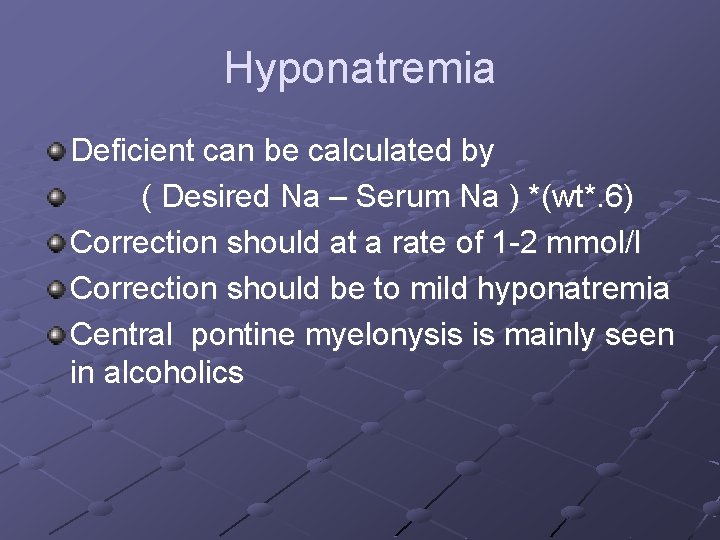 Hyponatremia

Deficient can be calculated by

( Desired Na – Serum Na ) *(wt*.6)

Correction should at a rate of 1-2 mmol/l

Correction should be to mild hyponatremia

Central pontine myelonysis is mainly seen in alcoholics